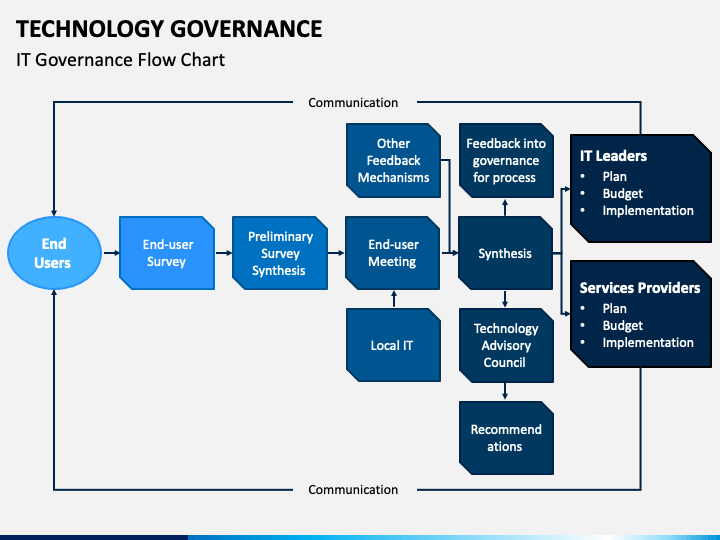 TECHNOLOGY GOVERNANCE

IT Governance Flow Chart

Communication

End Users

End-user Survey

Preliminary Survey Synthesis

Other Feedback Mechanisms

End-user Meeting

Local IT

Feedback into governance for process

Synthesis

Technology Advisory Council

Recommend ations

IT Leaders
• Plan
• Budget
• Implementation

Services Providers
• Plan
• Budget
• Implementation

Communication